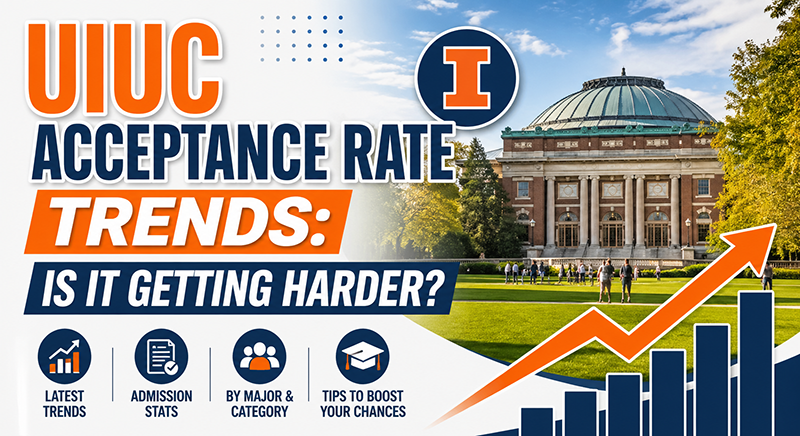 UIUC
ACCEPTANCE RATE
TRENDS:
IS IT GETTING HARDER?

I

LATEST TRENDS

ADMISSION STATS

BY MAJOR & CATEGORY

TIPS TO BOOST YOUR CHANCES